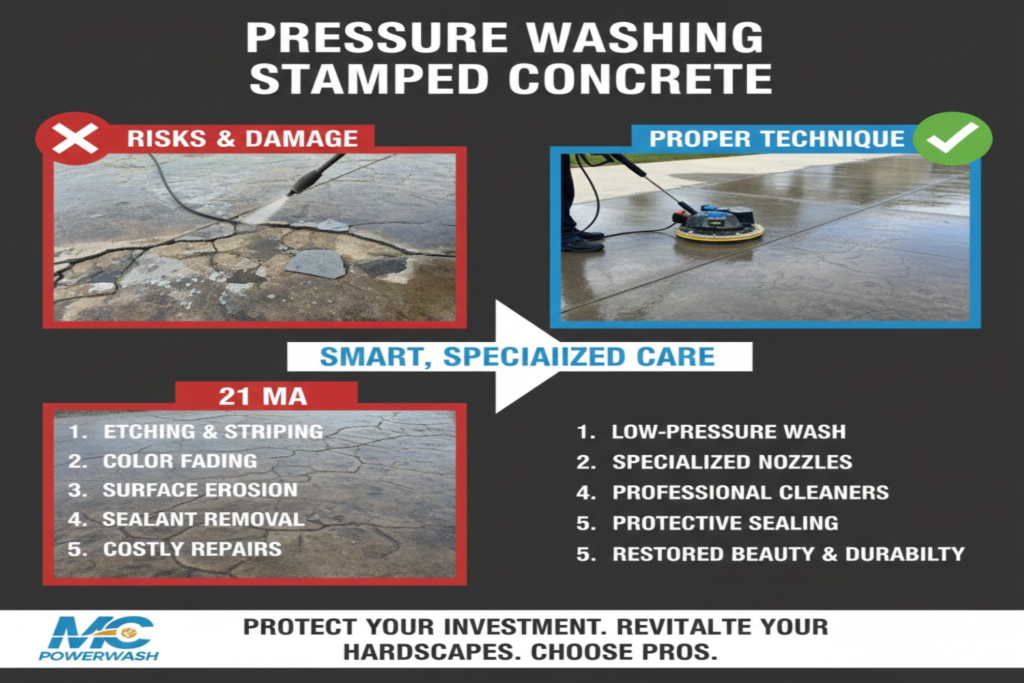 PRESSURE WASHING STAMPED CONCRETE

RISKS & DAMAGE

PROPER TECHNIQUE

SMART, SPECIAIIZED CARE

21 MA

1. ETCHING & STRIPING
2. COLOR FADING
3. SURFACE EROSION
4. SEALANT REMOVAL
5. COSTLY REPAIRS

1. LOW-PRESSURE WASH
2. SPECIALIZED NOZZLES
4. PROFESSIONAL CLEANERS
5. PROTECTIVE SEALING
5. RESTORED BEAUTY & DURABILTY

MC POWERWASH

PROTECT YOUR INVESTMENT. REVITALTE YOUR HARDSCAPES. CHOOSE PROS.